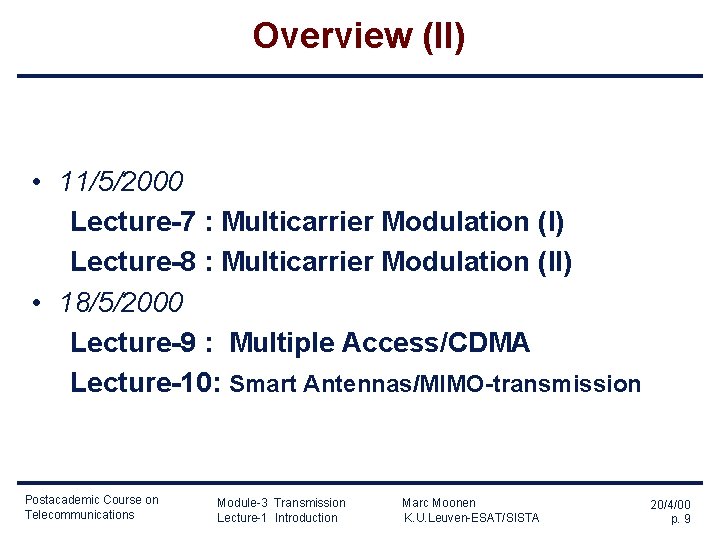 Overview (II)

• 11/5/2000
Lecture-7 : Multicarrier Modulation (I)
Lecture-8 : Multicarrier Modulation (II)
• 18/5/2000
Lecture-9 : Multiple Access/CDMA
Lecture-10: Smart Antennas/MIMO-transmission

Postacademic Course on Telecommunications

Module-3 Transmission
Lecture-1 Introduction

Marc Moonen
K.U.Leuven-ESAT/SISTA

20/4/00
p. 9